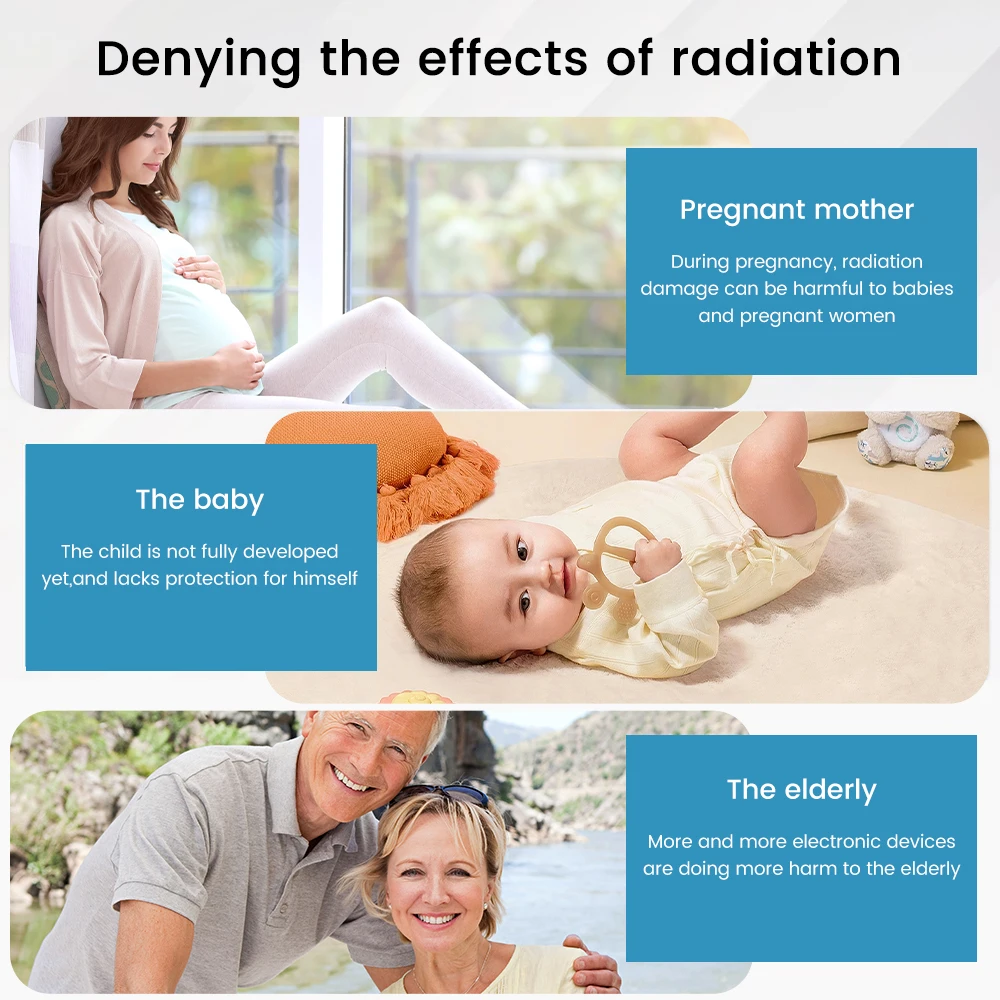 Denying the effects of radiation

Pregnant mother

During pregnancy, radiation damage can be harmful to babies and pregnant women

The baby

The child is not fully developed yet,and lacks protection for himself

The elderly

More and more electronic devices are doing more harm to the elderly